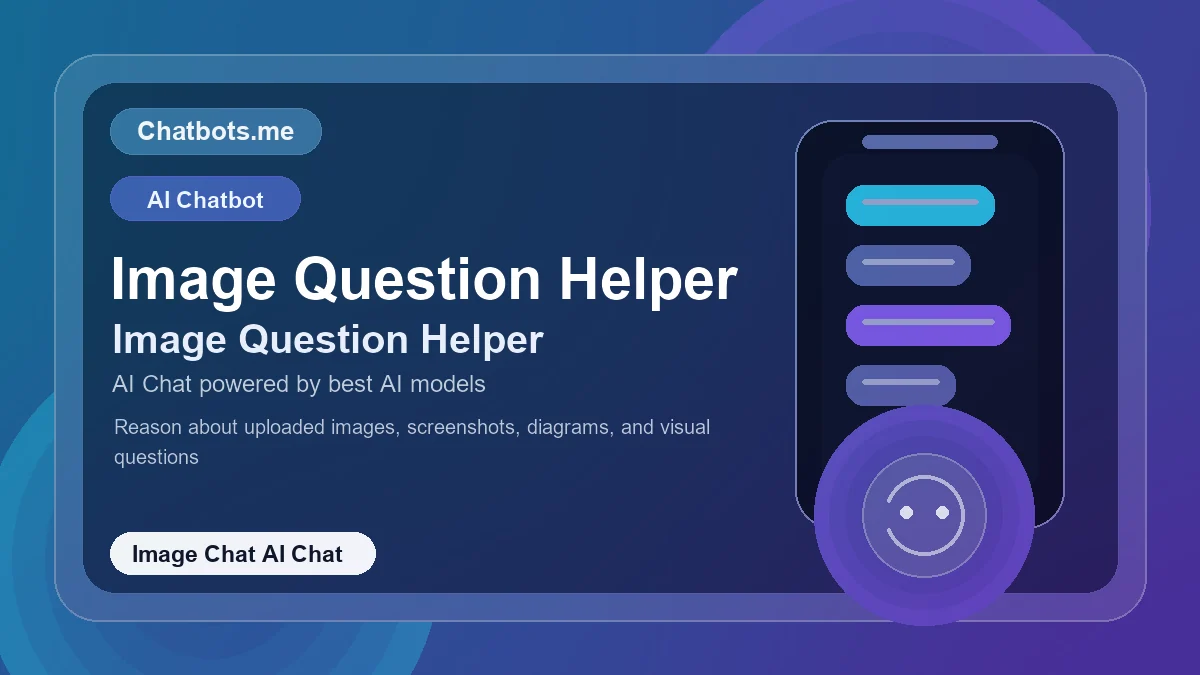 Chatbots.me

AI Chatbot

Image Question Helper

Image Question Helper

AI Chat powered by best AI models

Reason about uploaded images, screenshots, diagrams, and visual questions

Image Chat AI Chat